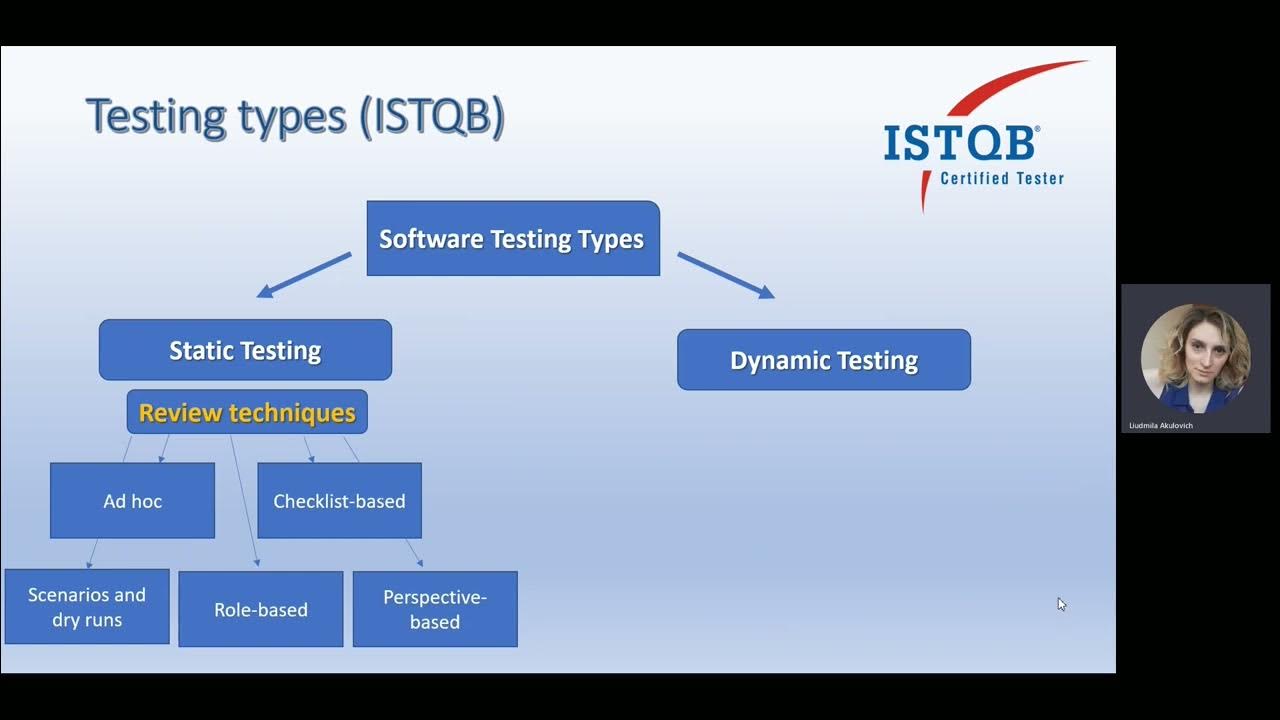 Testing types (ISTQB)

ISTQB®
Certified Tester

Software Testing Types

Static Testing

Dynamic Testing

Review techniques

Ad hoc

Checklist-based

Scenarios and dry runs

Role-based

Perspective-based

Liudmila Akulovich